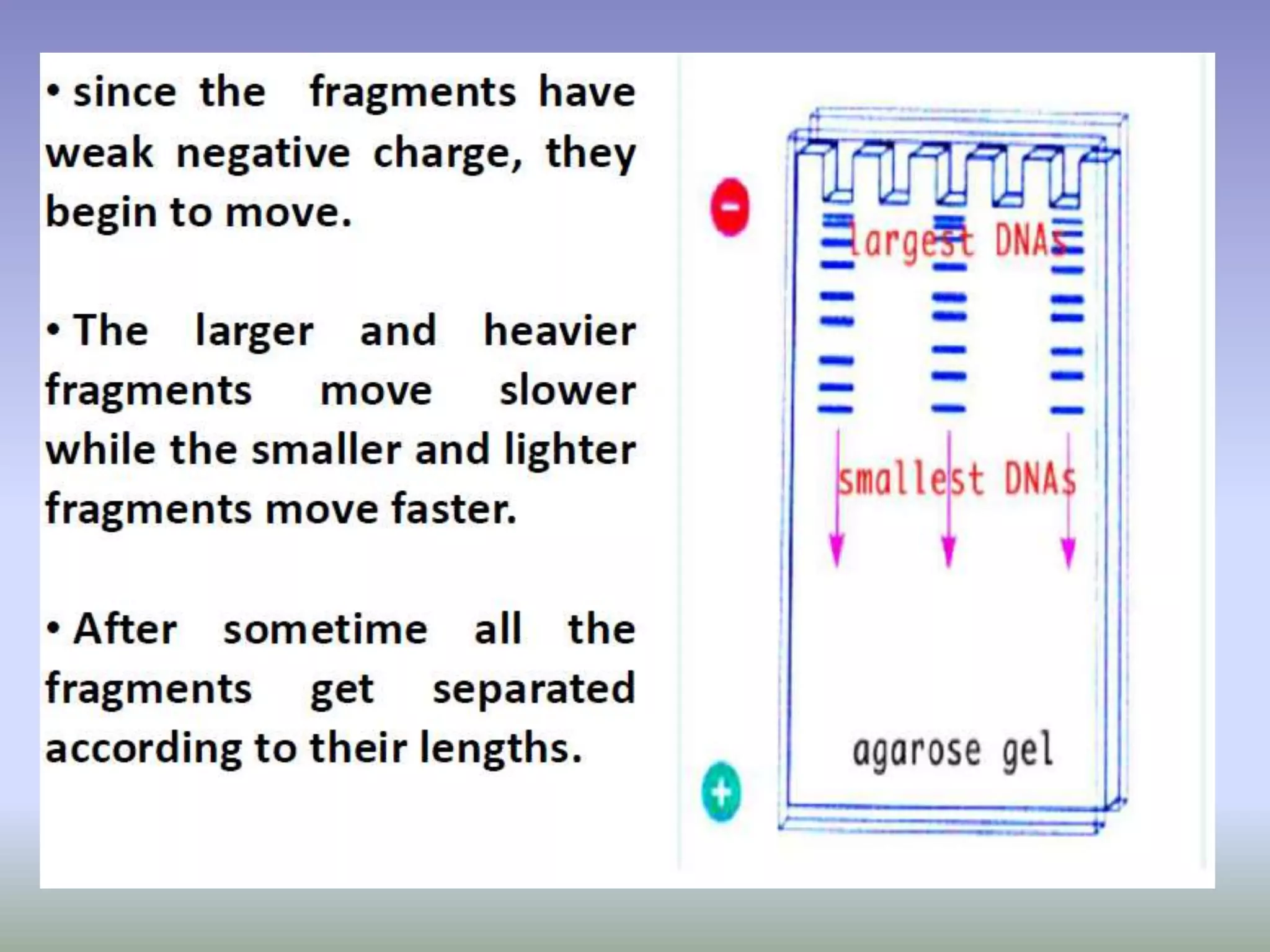 • since the fragments have weak negative charge, they begin to move.

• The larger and heavier fragments move slower while the smaller and lighter fragments move faster.

• After sometime all the fragments get separated according to their lengths.

-

largest DNAs

smallest DNAs

agarose gel

+